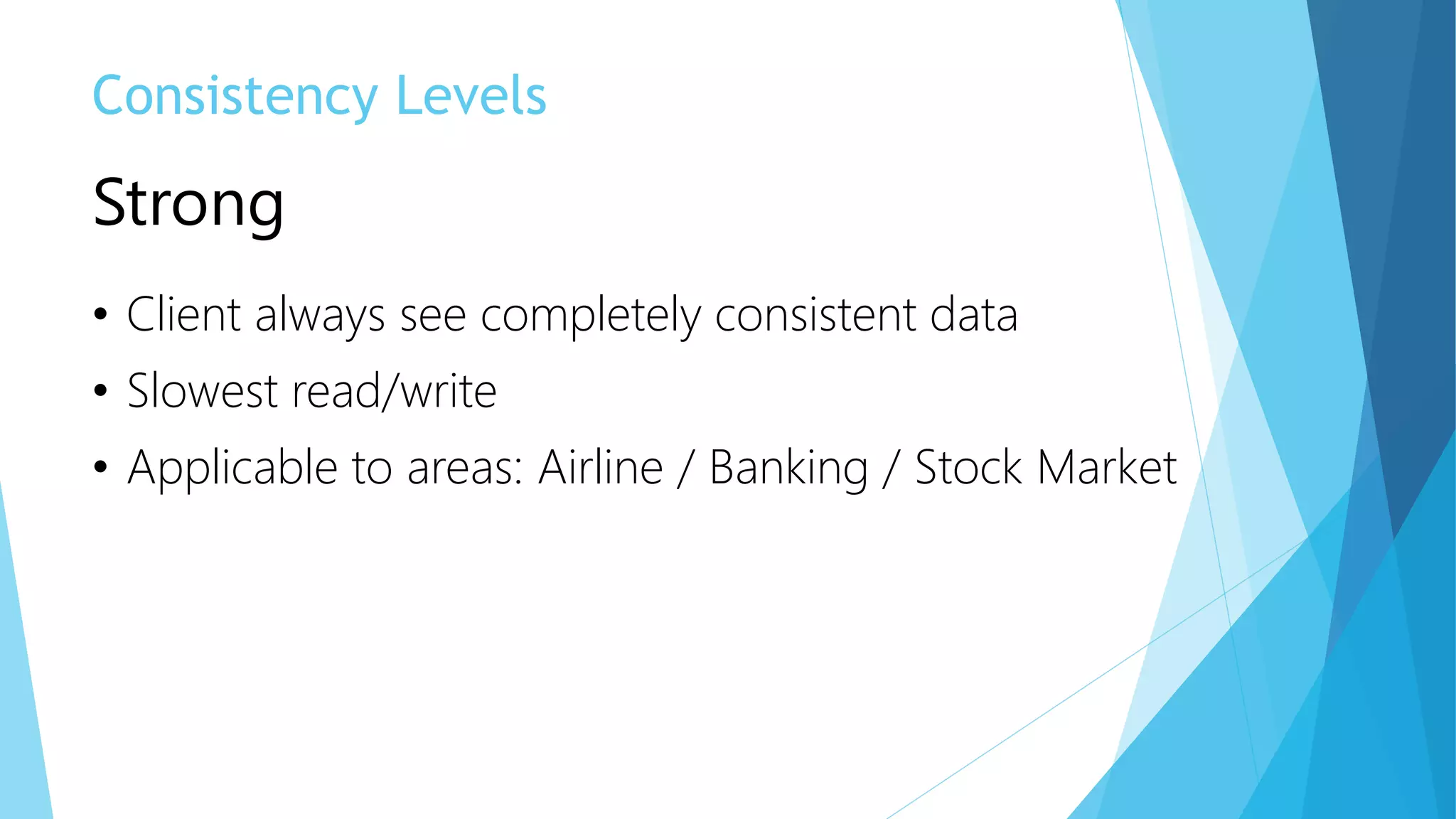 Consistency Levels

Strong

• Client always see completely consistent data
• Slowest read/write
• Applicable to areas: Airline / Banking / Stock Market